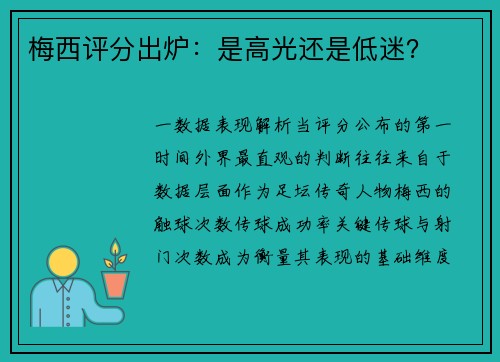 梅西评分出炉：是高光还是低迷？

一数据表现解析当评分公布的第一时间外界最直观的判断往往来自于数据层面作为足坛传奇人物梅西的触球次数传球成功率关键传球与射门次数成为衡量其表现的基础维度